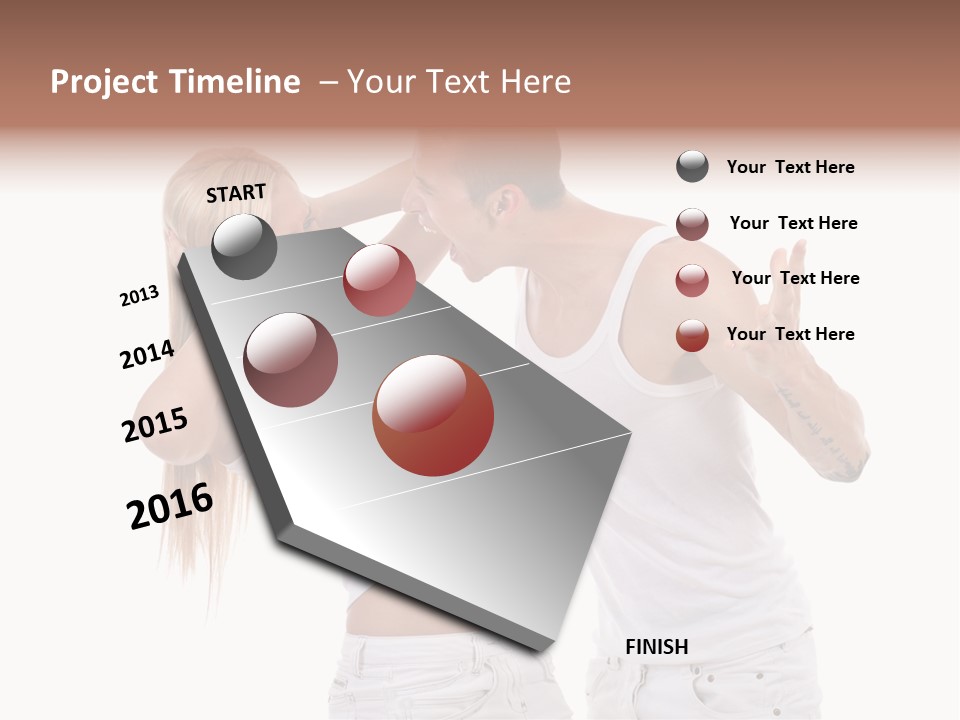 Project Timeline – Your Text Here

START

2013

2014

2015

2016

FINISH

Your Text Here

Your Text Here

Your Text Here

Your Text Here